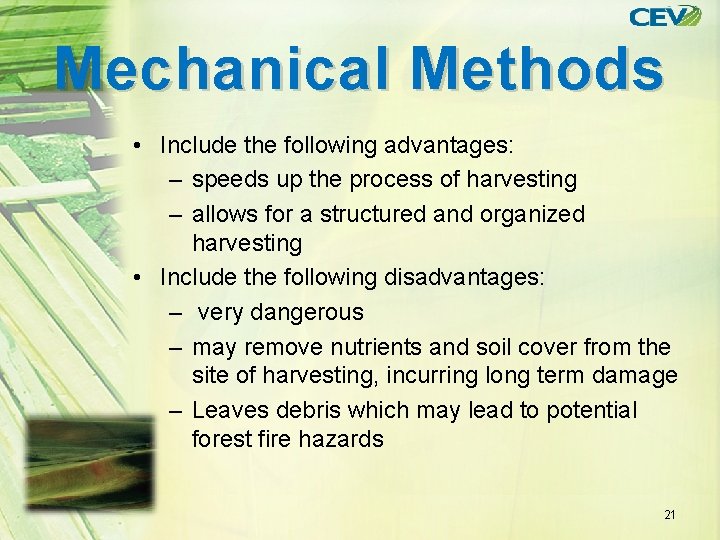 CEV

Mechanical Methods

• Include the following advantages:
– speeds up the process of harvesting
– allows for a structured and organized harvesting
• Include the following disadvantages:
– very dangerous
– may remove nutrients and soil cover from the site of harvesting, incurring long term damage
– Leaves debris which may lead to potential forest fire hazards

21